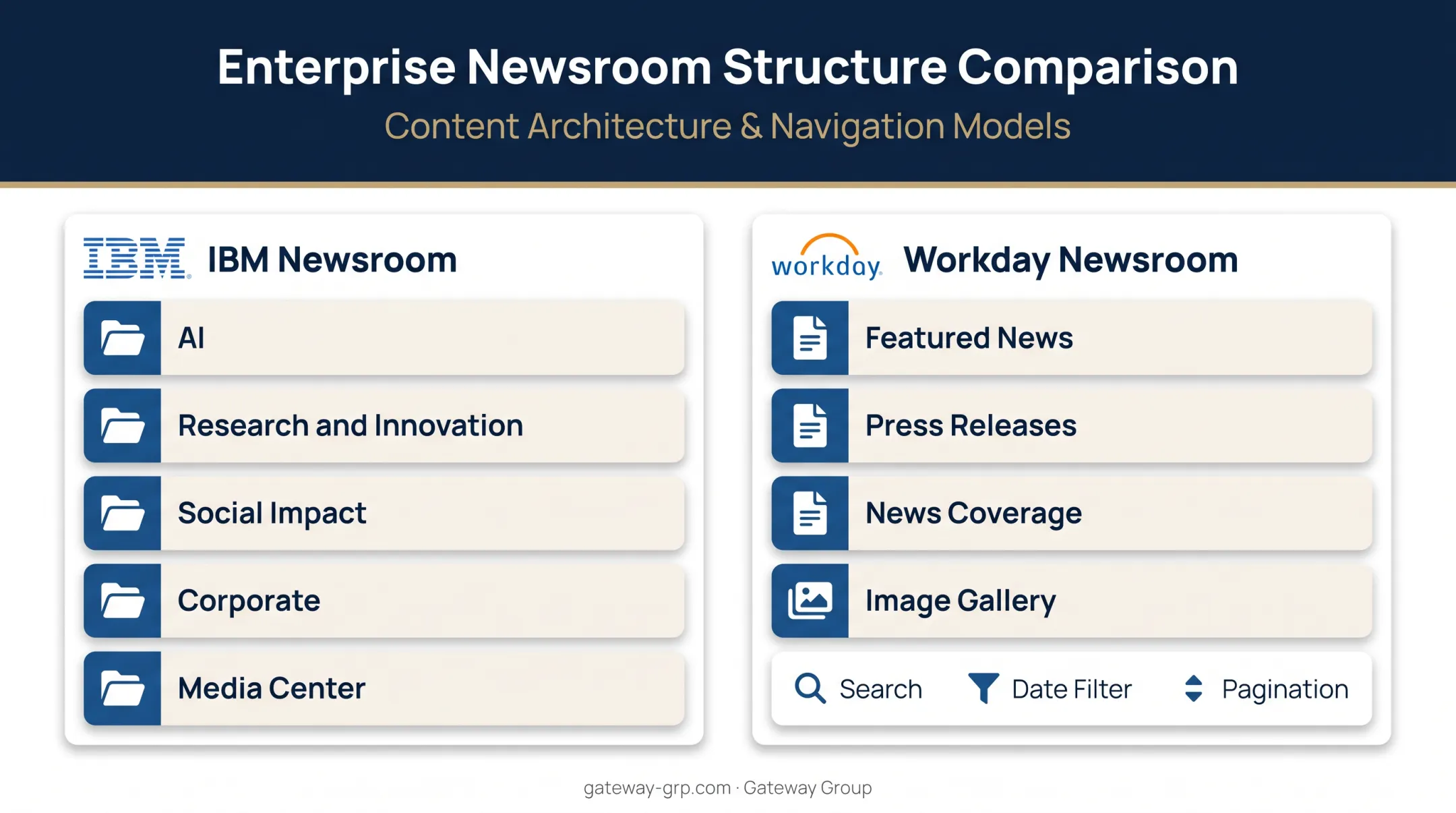 Enterprise Newsroom Structure Comparison

Content Architecture & Navigation Models

IBM IBM Newsroom

AI

Research and Innovation

Social Impact

Corporate

Media Center

workday. Workday Newsroom

Featured News

Press Releases

News Coverage

Image Gallery

Search Date Filter Pagination

gateway-grp.com · Gateway Group